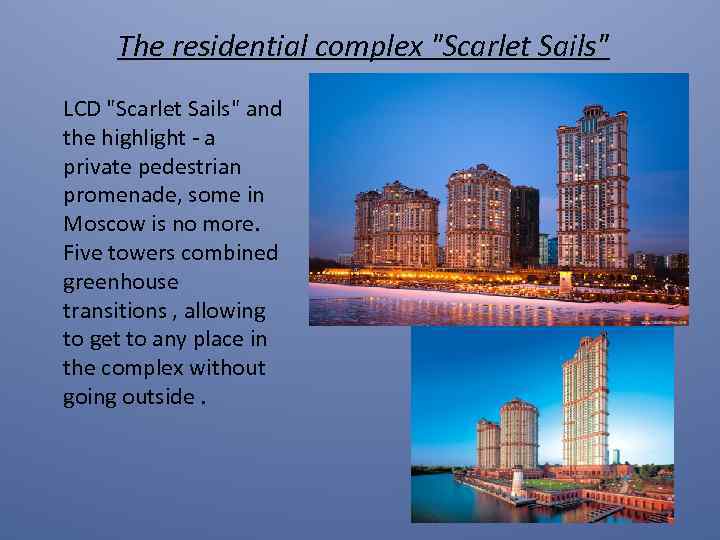 The residential complex "Scarlet Sails"

LCD "Scarlet Sails" and the highlight - a private pedestrian promenade, some in Moscow is no more. Five towers combined greenhouse transitions , allowing to get to any place in the complex without going outside .